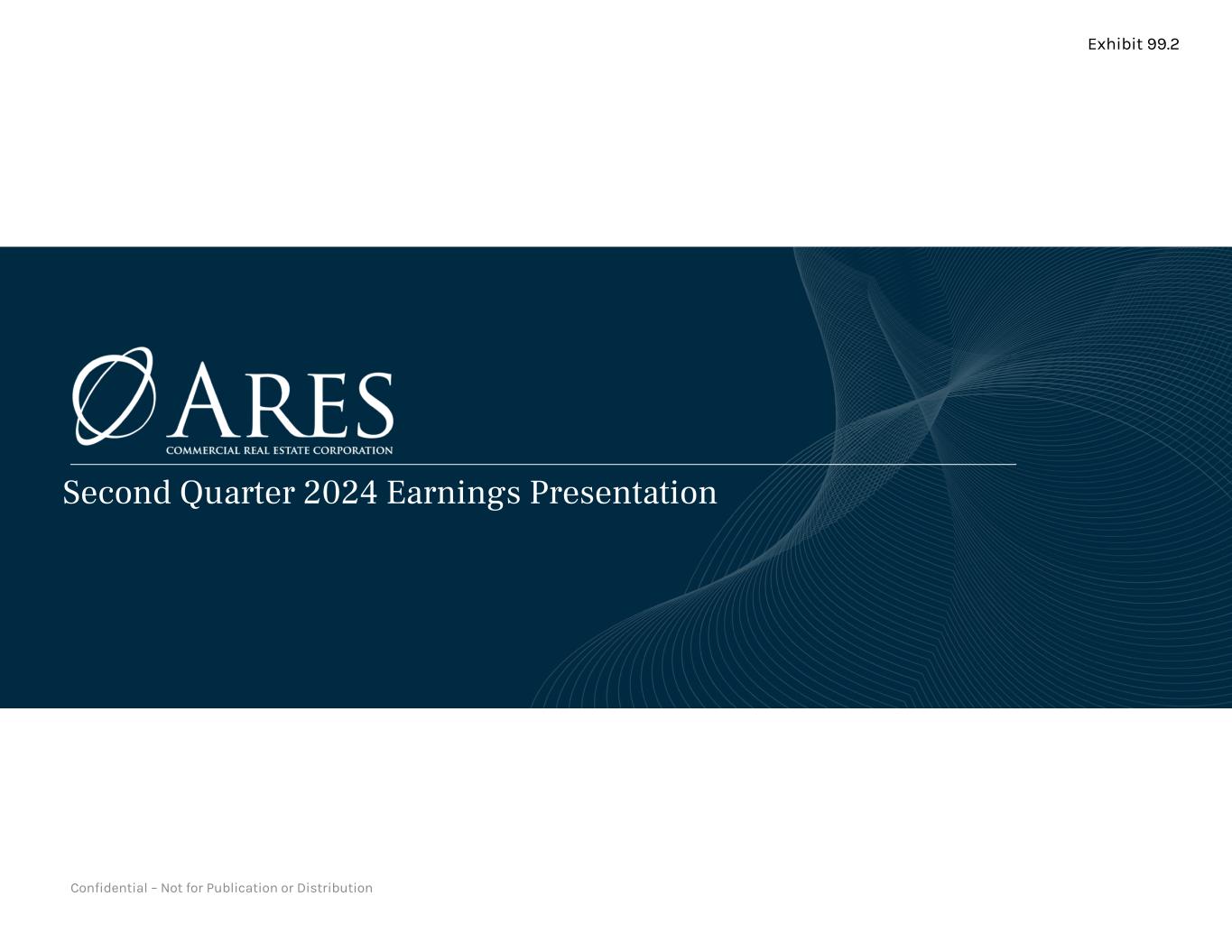 Exhibit 99.2

ARES
COMMERCIAL REAL ESTATE CORPORATION

Second Quarter 2024 Earnings Presentation

Confidential – Not for Publication or Distribution